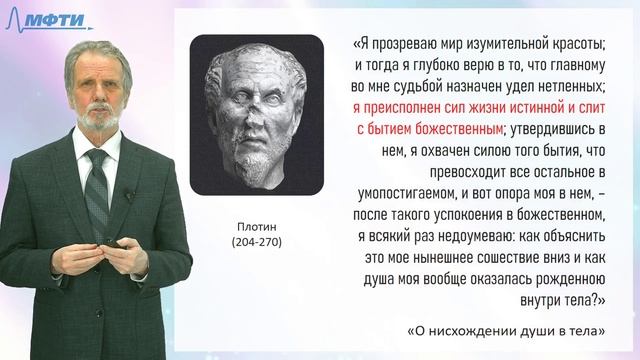 МФТИ

Плотин
(204-270)

«Я прозреваю мир изумительной красоты; и тогда я глубоко верю в то, что главному во мне судьбой назначен удел нетленных; я преисполнен сил жизни истинной и слит с бытием божественным; утвердившись в нем, я охвачен силою того бытия, что превосходит все остальное в умопостигаемом, и вот опора моя в нем, – после такого успокоения в божественном, я всякий раз недоумеваю: как объяснить это мое нынешнее сошествие вниз и как душа моя вообще оказалась рожденною внутри тела?»

«О нисхождении души в тела»